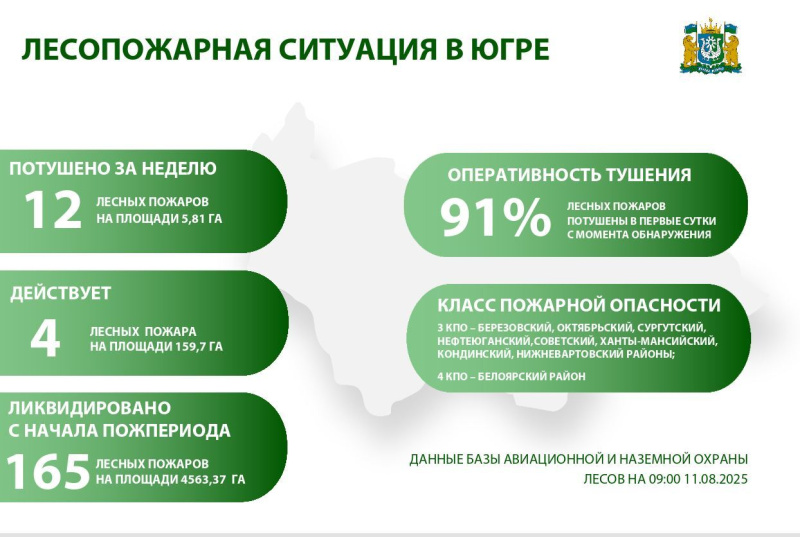 ЛЕСОПОЖАРНАЯ СИТУАЦИЯ В ЮГРЕ

ПОТУШЕНО ЗА НЕДЕЛЮ
12 ЛЕСНЫХ ПОЖАРОВ НА ПЛОЩАДИ 5,81 ГА

ДЕЙСТВУЕТ
4 ЛЕСНЫХ ПОЖАРА НА ПЛОЩАДИ 159,7 ГА

ЛИКВИДИРОВАНО С НАЧАЛА ПОЖПЕРИОДА
165 ЛЕСНЫХ ПОЖАРОВ НА ПЛОЩАДИ 4563,37 ГА

ОПЕРАТИВНОСТЬ ТУШЕНИЯ
91% ЛЕСНЫХ ПОЖАРОВ ПОТУШЕНЫ В ПЕРВЫЕ СУТКИ С МОМЕНТА ОБНАРУЖЕНИЯ

КЛАСС ПОЖАРНОЙ ОПАСНОСТИ
3 КПО – БЕРЕЗОВСКИЙ, ОКТЯБРЬСКИЙ, СУРГУТСКИЙ, НЕФТЕЮГАНСКИЙ,СОВЕТСКИЙ, ХАНТЫ-МАНСИЙСКИЙ, КОНДИНСКИЙ, НИЖНЕВАРТОВСКИЙ РАЙОНЫ;

4 КПО – БЕЛОЯРСКИЙ РАЙОН

ДАННЫЕ БАЗЫ АВИАЦИОННОЙ И НАЗЕМНОЙ ОХРАНЫ ЛЕСОВ НА 09:00 11.08.2025